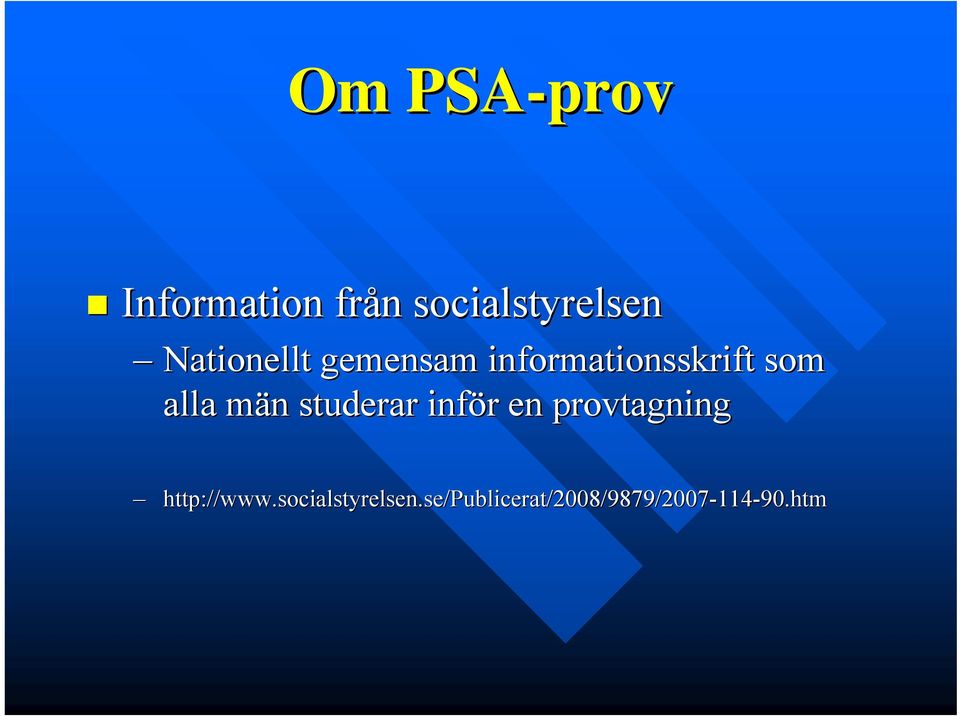 Om PSA-prov

Information från socialstyrelsen

– Nationellt gemensam informationsskrift som alla män studerar inför en provtagning

– http://www.socialstyrelsen.se/Publicerat/2008/9879/2007-114-90.htm